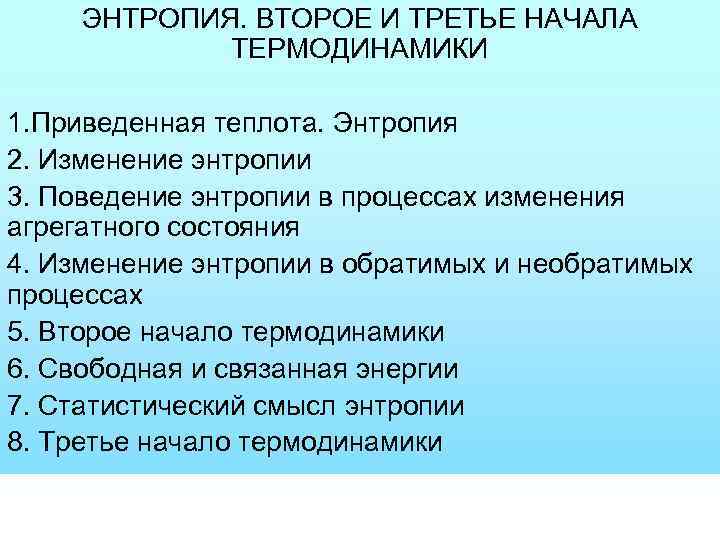 ЭНТРОПИЯ. ВТОРОЕ И ТРЕТЬЕ НАЧАЛА ТЕРМОДИНАМИКИ

1.Приведенная теплота. Энтропия
2. Изменение энтропии
3. Поведение энтропии в процессах изменения агрегатного состояния
4. Изменение энтропии в обратимых и необратимых процессах
5. Второе начало термодинамики
6. Свободная и связанная энергии
7. Статистический смысл энтропии
8. Третье начало термодинамики